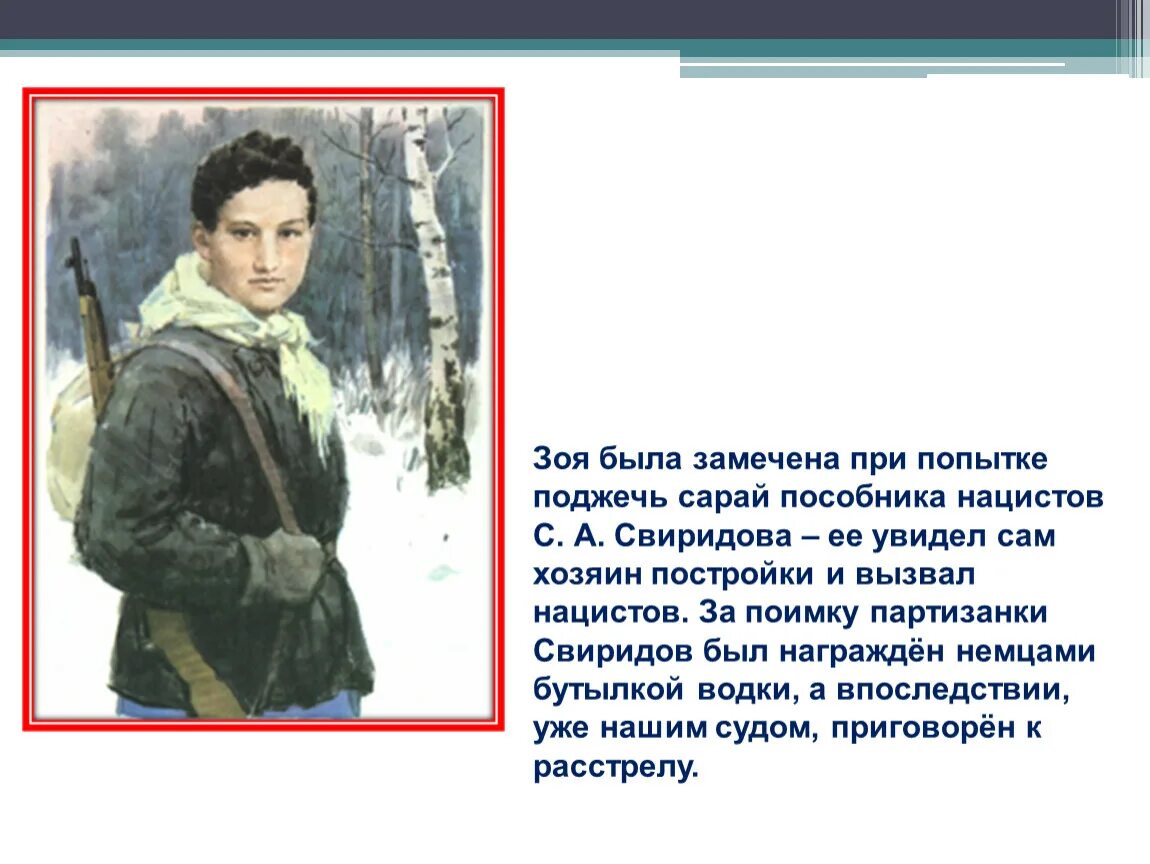 Зоя была замечена при попытке поджечь сарай пособника нацистов С. А. Свиридова – ее увидел сам хозяин постройки и вызвал нацистов. За поимку партизанки Свиридов был награждён немцами бутылкой водки, а впоследствии, уже нашим судом, приговорён к расстрелу.